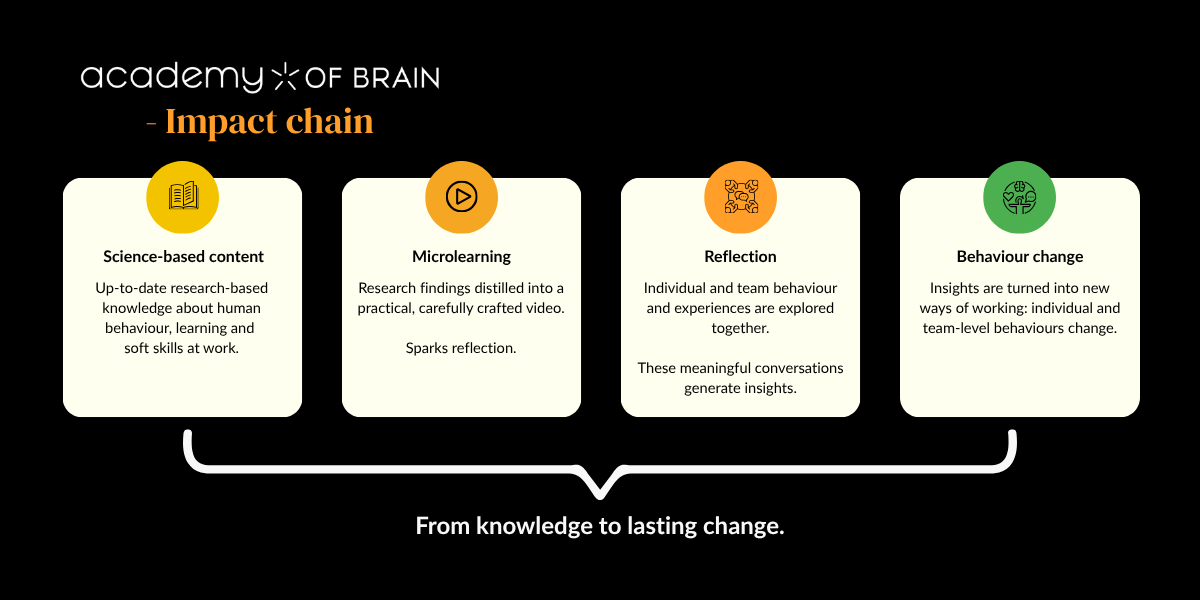 academy OF BRAIN
- Impact chain

Science-based content

Up-to-date research-based knowledge about human behaviour, learning and soft skills at work.

Microlearning

Research findings distilled into a practical, carefully crafted video.

Sparks reflection.

Reflection

Individual and team behaviour and experiences are explored together.

These meaningful conversations generate insights.

Behaviour change

Insights are turned into new ways of working: individual and team-level behaviours change.

From knowledge to lasting change.